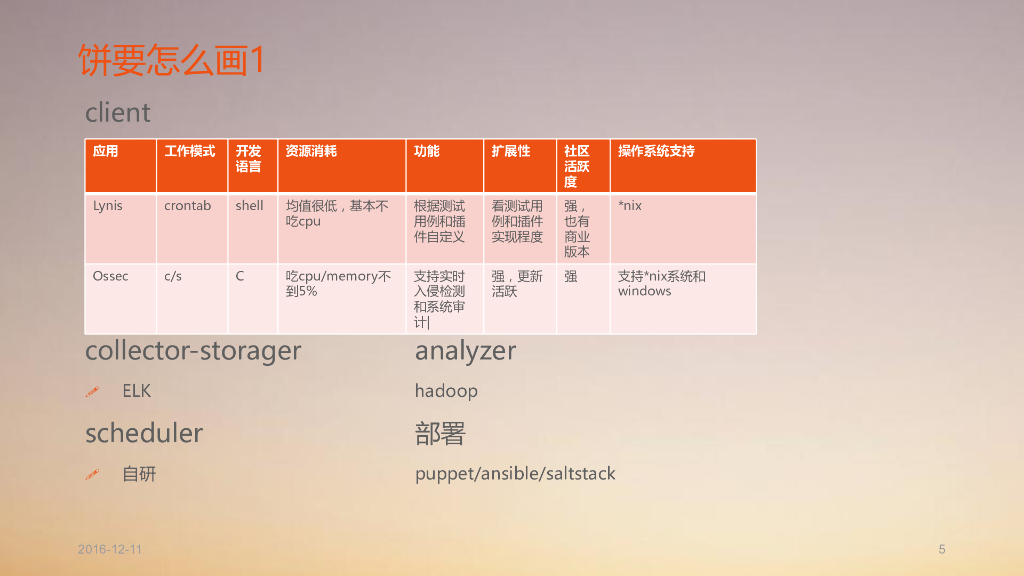 饼要怎么画1

client

| 应用 | 工作模式 | 开发语言 | 资源消耗 | 功能 | 扩展性 | 社区活跃度 | 操作系统支持 |
|---|---|---|---|---|---|---|---|
| Lynis | crontab | shell | 均值很低，基本不吃cpu | 根据测试用例和插件自定义 | 看测试用例和插件实现程度 | 强，也有商业版本 | *nix |
| Ossec | c/s | C | 吃cpu/memory不到5% | 支持实时入侵检测和系统审计 | 强，更新活跃 | 强 | 支持*nix系统和windows |

collector-storager

ELK

scheduler

自研

analyzer

hadoop

部署

puppet/ansible/saltstack

2016-12-11

5